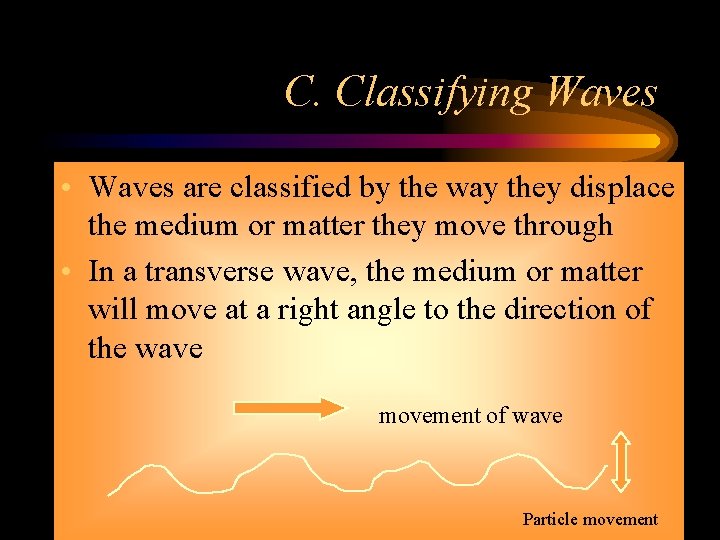 C. Classifying Waves

• Waves are classified by the way they displace the medium or matter they move through

• In a transverse wave, the medium or matter will move at a right angle to the direction of the wave

movement of wave

Particle movement